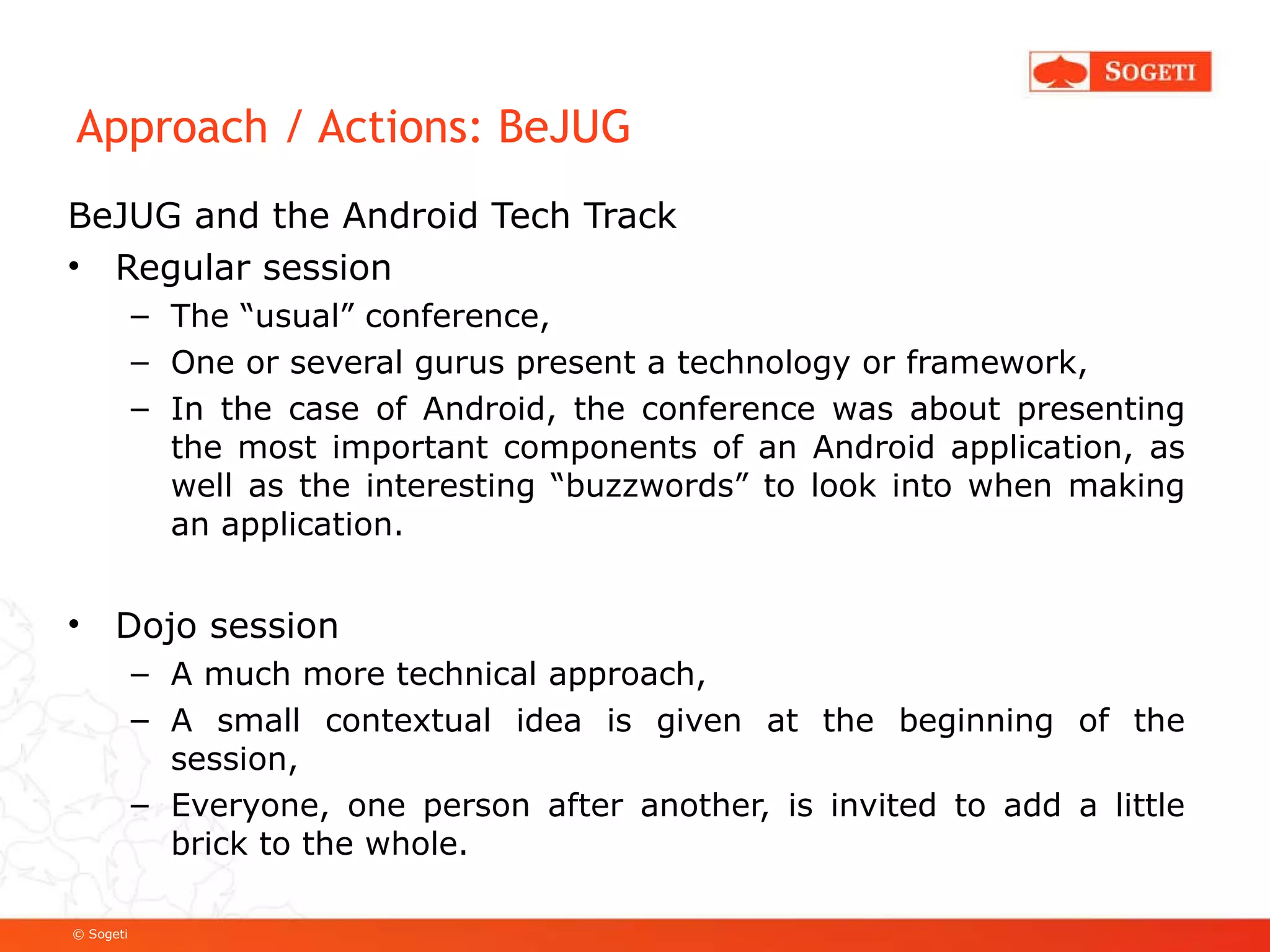 SOGETI

Approach / Actions: BeJUG

BeJUG and the Android Tech Track

• Regular session
– The “usual” conference,
– One or several gurus present a technology or framework,
– In the case of Android, the conference was about presenting the most important components of an Android application, as well as the interesting “buzzwords” to look into when making an application.

• Dojo session
– A much more technical approach,
– A small contextual idea is given at the beginning of the session,
– Everyone, one person after another, is invited to add a little brick to the whole.

© Sogeti